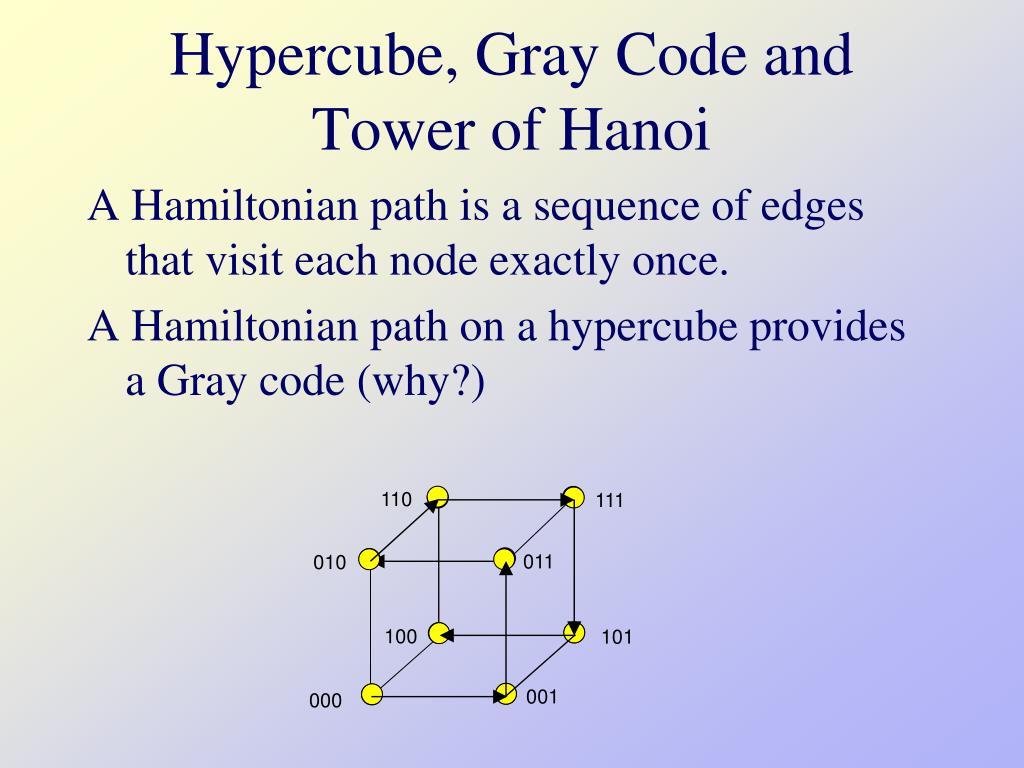 Hypercube, Gray Code and Tower of Hanoi

A Hamiltonian path is a sequence of edges that visit each node exactly once.

A Hamiltonian path on a hypercube provides a Gray code (why?)

110
111
010
011
100
101
000
001